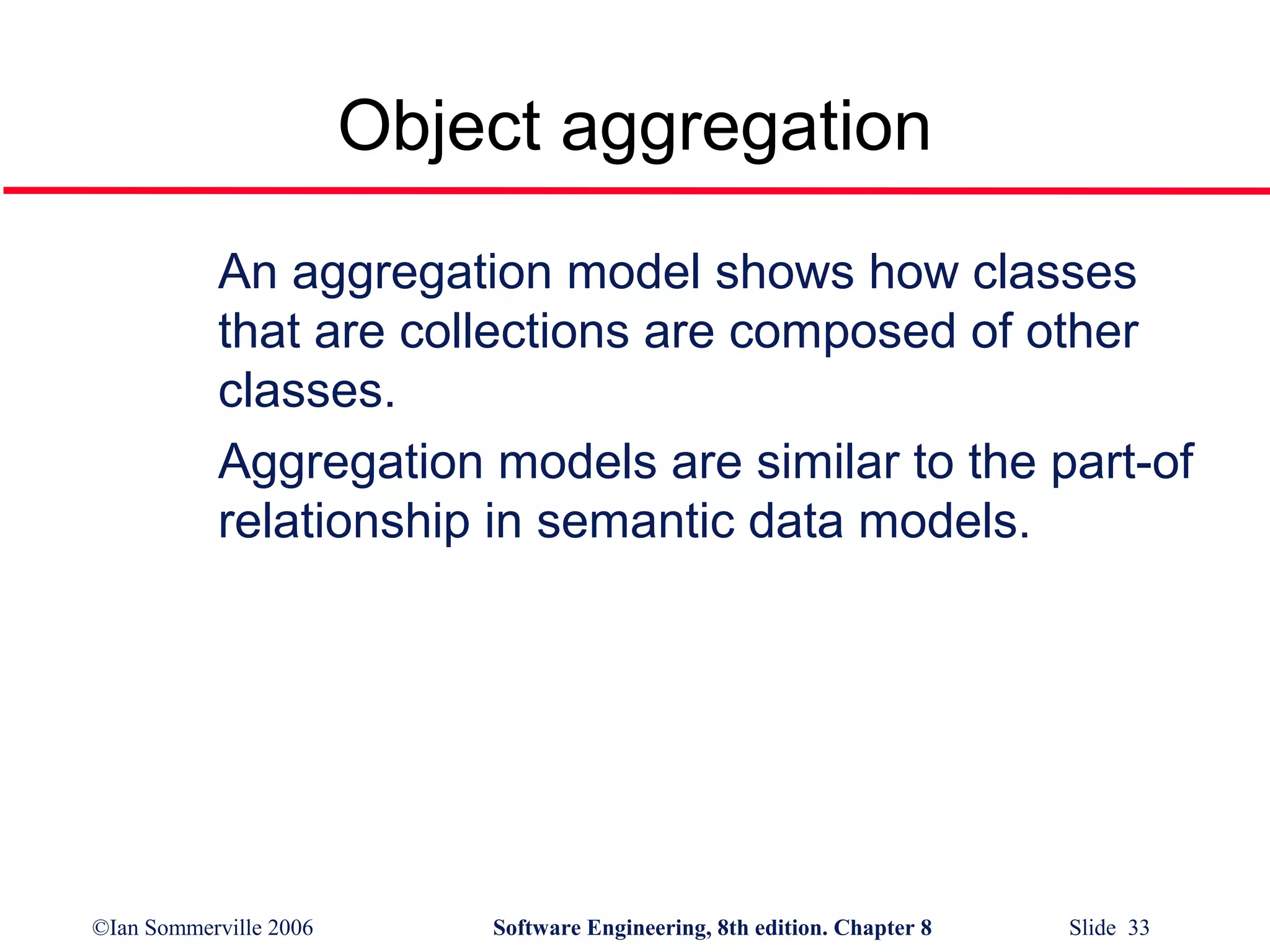 Object aggregation

An aggregation model shows how classes that are collections are composed of other classes.

Aggregation models are similar to the part-of relationship in semantic data models.

©Ian Sommerville 2006

Software Engineering, 8th edition. Chapter 8

Slide 33